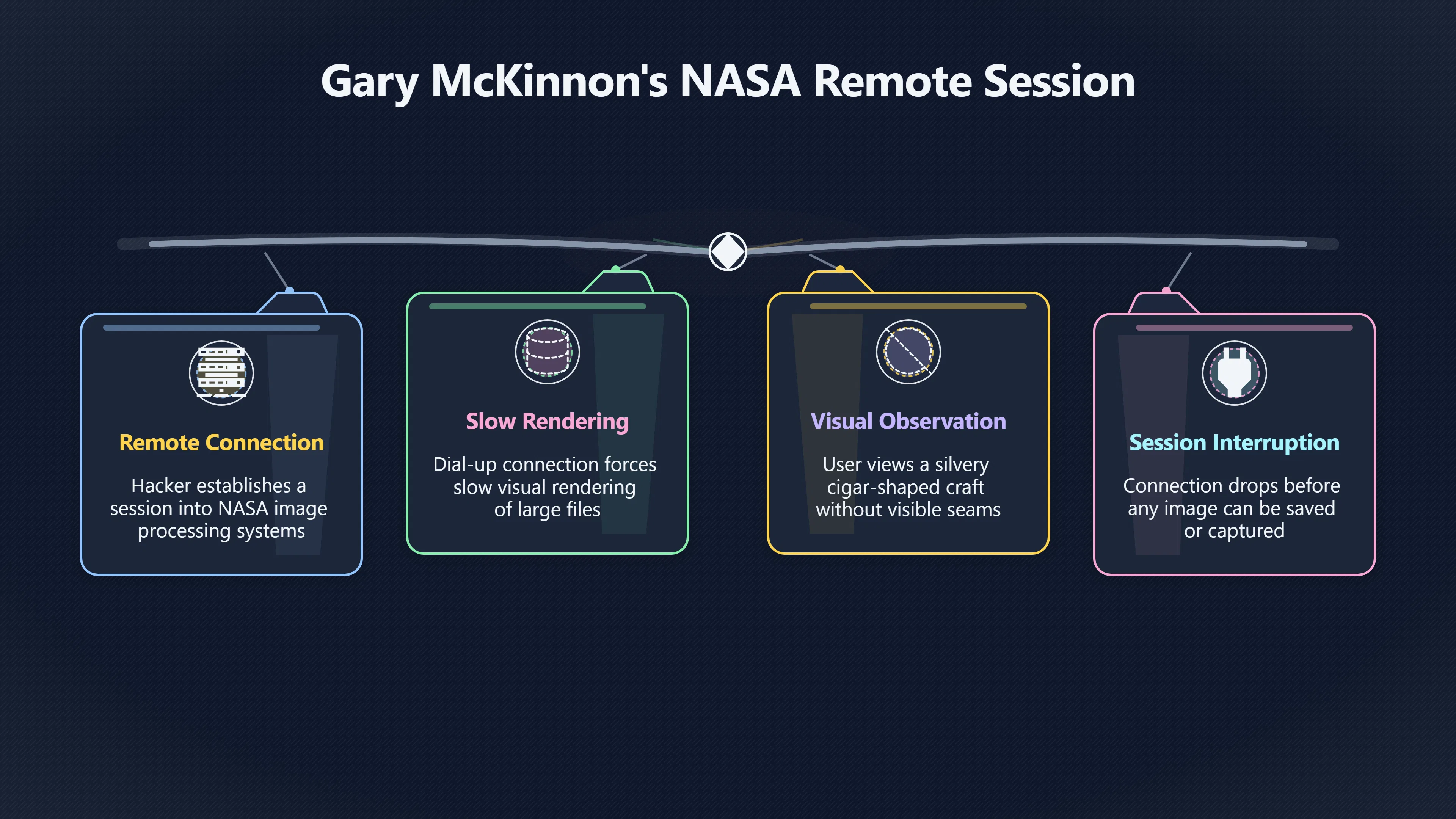 Gary McKinnon's NASA Remote Session

Remote Connection

Hacker establishes a session into NASA image processing systems

Slow Rendering

Dial-up connection forces slow visual rendering of large files

Visual Observation

User views a silvery cigar-shaped craft without visible seams

Session Interruption

Connection drops before any image can be saved or captured